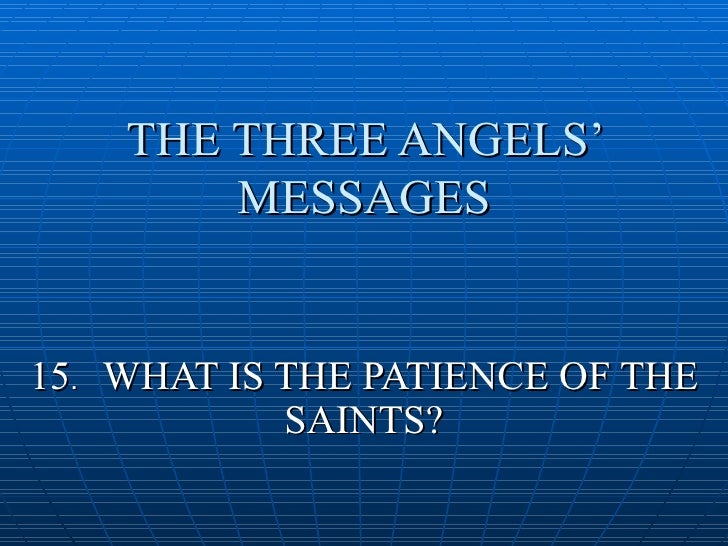 THE THREE ANGELS' MESSAGES

15. WHAT IS THE PATIENCE OF THE SAINTS?